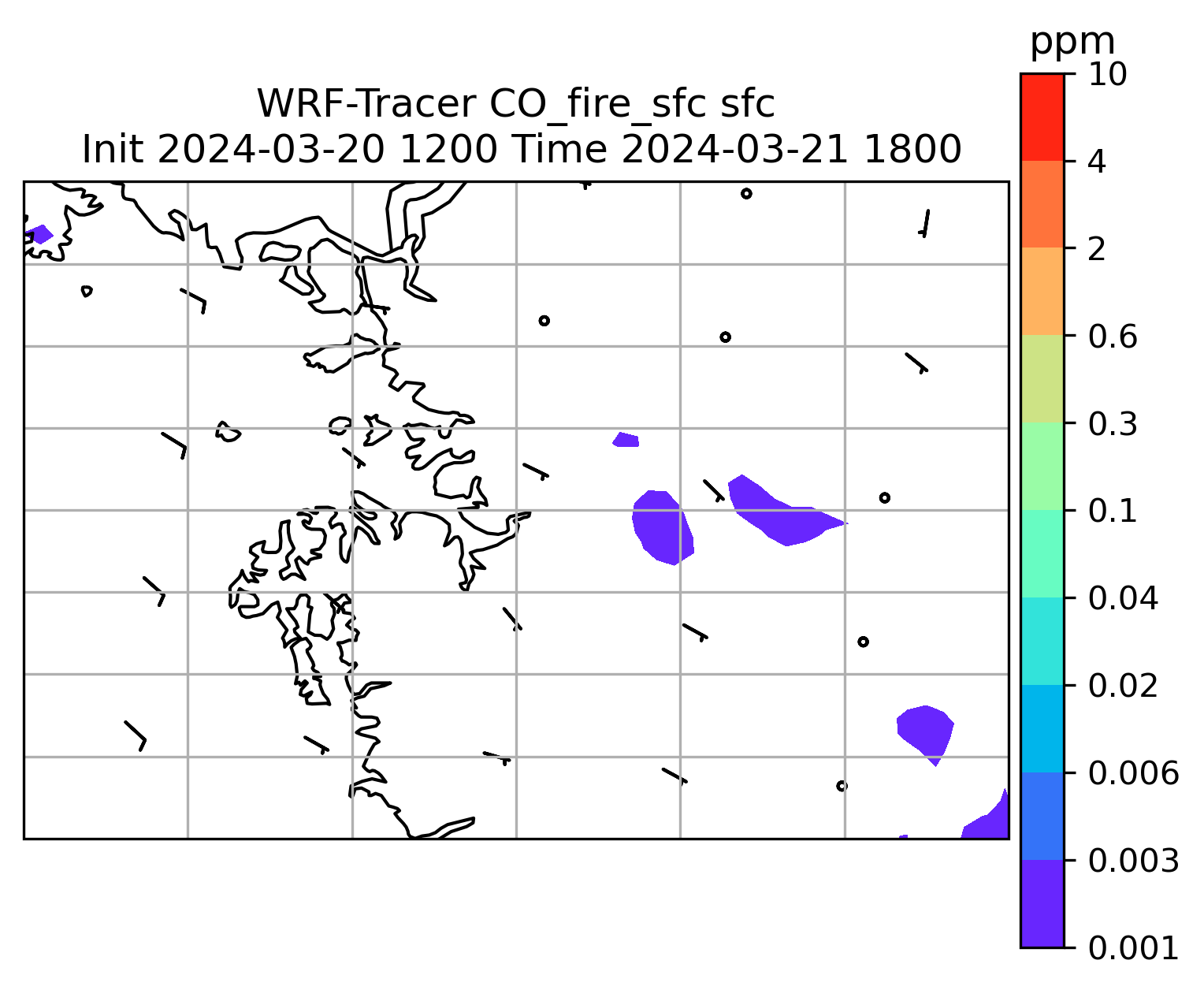 WRF-Tracer CO_fire_sfc sfc
Init 2024-03-20 1200 Time 2024-03-21 1800

ppm
10
4
2
0.6
0.3
0.1
0.04
0.02
0.006
0.003
0.001